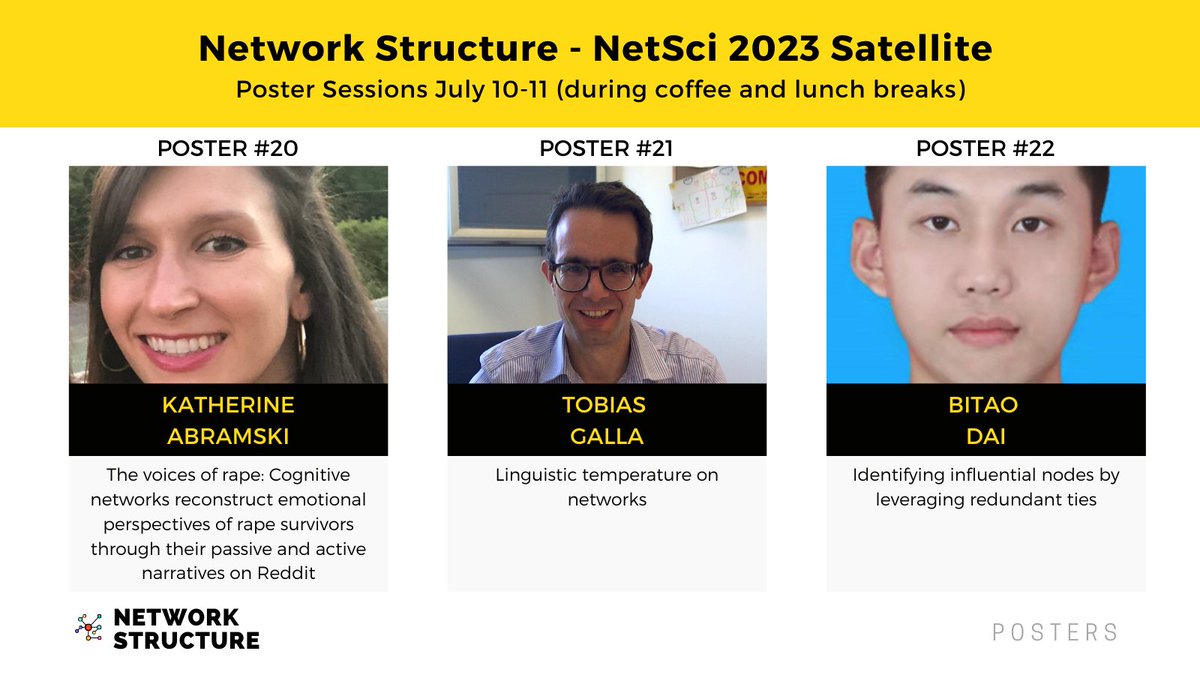 Network Structure - NetSci 2023 Satellite
Poster Sessions July 10-11 (during coffee and lunch breaks)

POSTER #20

KATHERINE ABRAMSKI

The voices of rape: Cognitive networks reconstruct emotional perspectives of rape survivors through their passive and active narratives on Reddit

POSTER #21

COM

TOBIAS GALLA

Linguistic temperature on networks

POSTER #22

BITAO DAI

Identifying influential nodes by leveraging redundant ties

NETWORK STRUCTURE

POSTERS